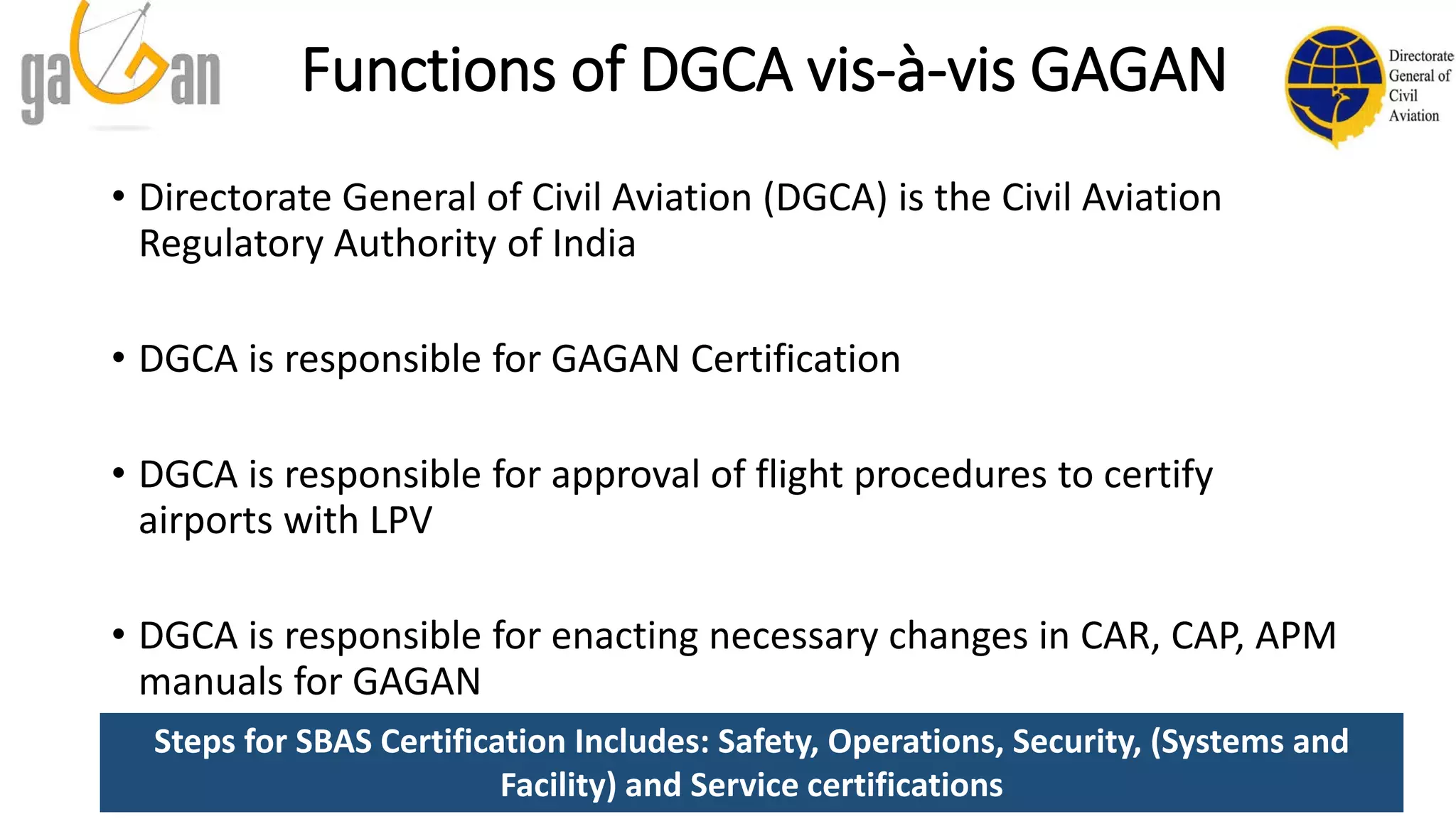 gagan

Functions of DGCA vis-à-vis GAGAN

Directorate General of Civil Aviation

• Directorate General of Civil Aviation (DGCA) is the Civil Aviation Regulatory Authority of India

• DGCA is responsible for GAGAN Certification

• DGCA is responsible for approval of flight procedures to certify airports with LPV

• DGCA is responsible for enacting necessary changes in CAR, CAP, APM manuals for GAGAN

Steps for SBAS Certification Includes: Safety, Operations, Security, (Systems and Facility) and Service certifications